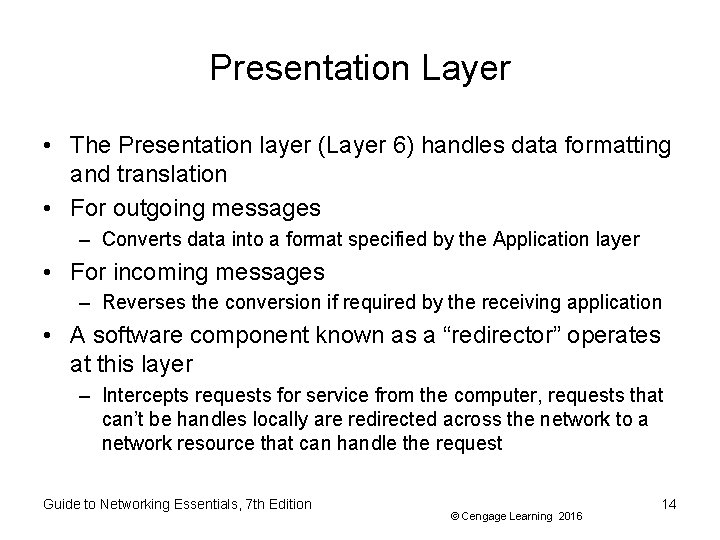 Presentation Layer

• The Presentation layer (Layer 6) handles data formatting and translation
• For outgoing messages
– Converts data into a format specified by the Application layer
• For incoming messages
– Reverses the conversion if required by the receiving application
• A software component known as a “redirector” operates at this layer
– Intercepts requests for service from the computer, requests that can’t be handles locally are redirected across the network to a network resource that can handle the request

Guide to Networking Essentials, 7th Edition
© Cengage Learning 2016
14